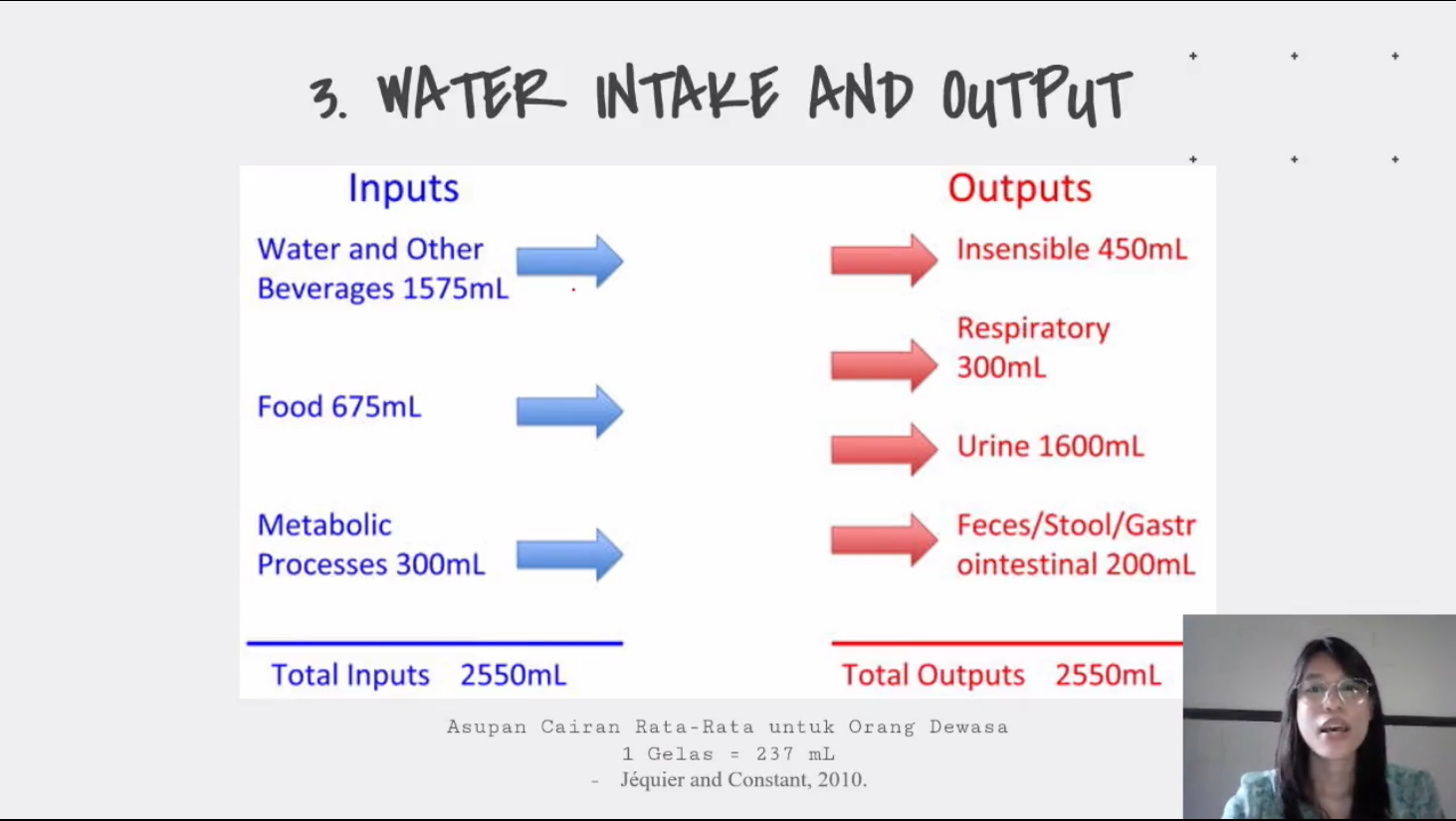 3. WATER INTAKE AND OUTPUT

Inputs

Water and Other Beverages 1575mL

Food 675mL

Metabolic Processes 300mL

Total Inputs 2550mL

Outputs

Insensible 450mL

Respiratory 300mL

Urine 1600mL

Feces/Stool/Gastrointestinal 200mL

Total Outputs 2550mL

Asupan Cairan Rata-Rata untuk Orang Dewasa
1 Gelas = 237 mL
- Jéquier and Constant, 2010.